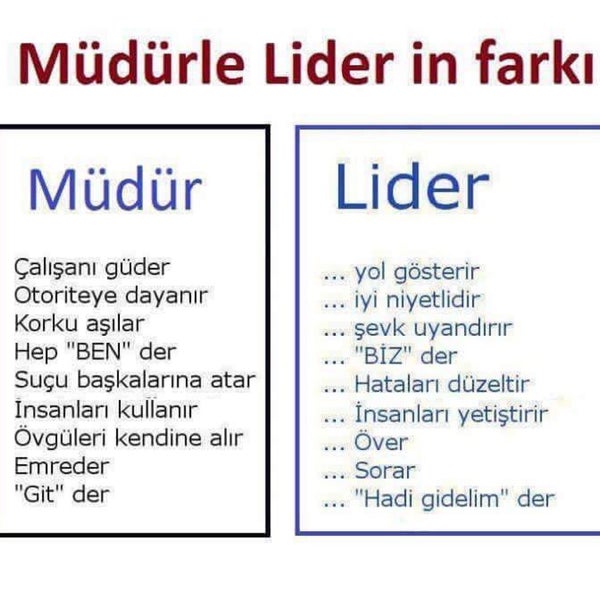 Müdürle Lider in farkı

Müdür

Çalışanı güder
Otoriteye dayanır
Korku aşılar
Hep "BEN" der
Suçu başkalarına atar
İnsanları kullanır
Övgüleri kendine alır
Emreder
"Git" der

Lider

... yol gösterir
... iyi niyetlidir
... şevk uyandırır
... "BİZ" der
... Hataları düzeltir
... İnsanları yetiştirir
... Över
... Sorar
... "Hadi gidelim" der